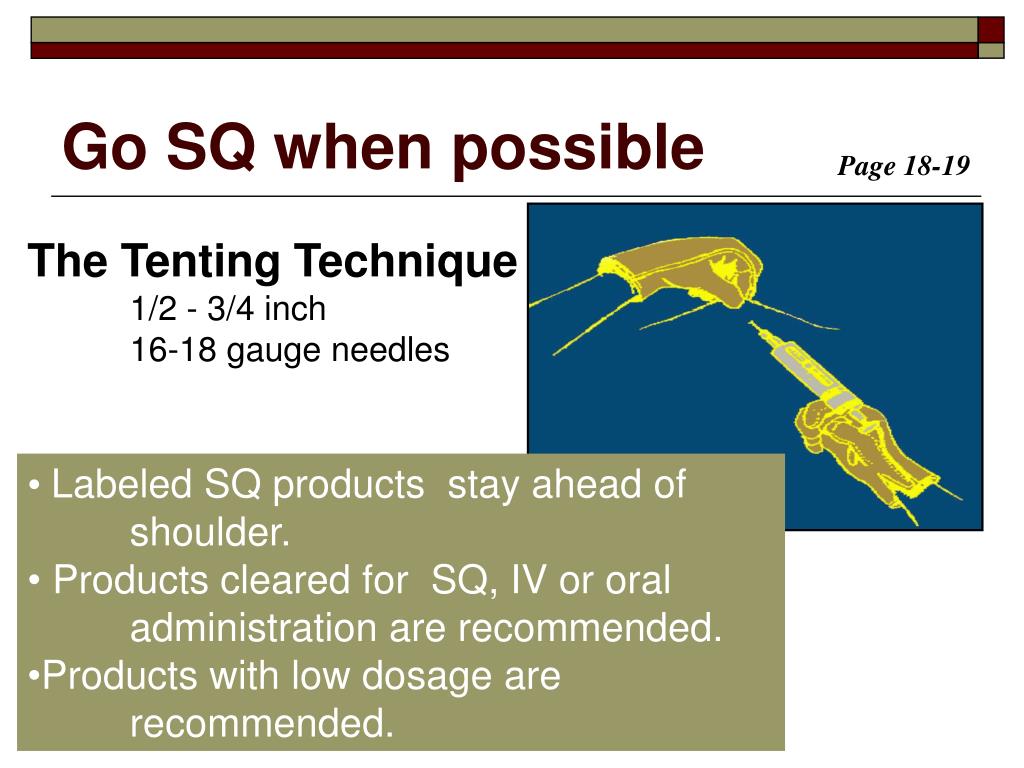 Go SQ when possible

Page 18-19

The Tenting Technique

1/2 - 3/4 inch

16-18 gauge needles

• Labeled SQ products stay ahead of shoulder.

• Products cleared for SQ, IV or oral administration are recommended.

•Products with low dosage are recommended.